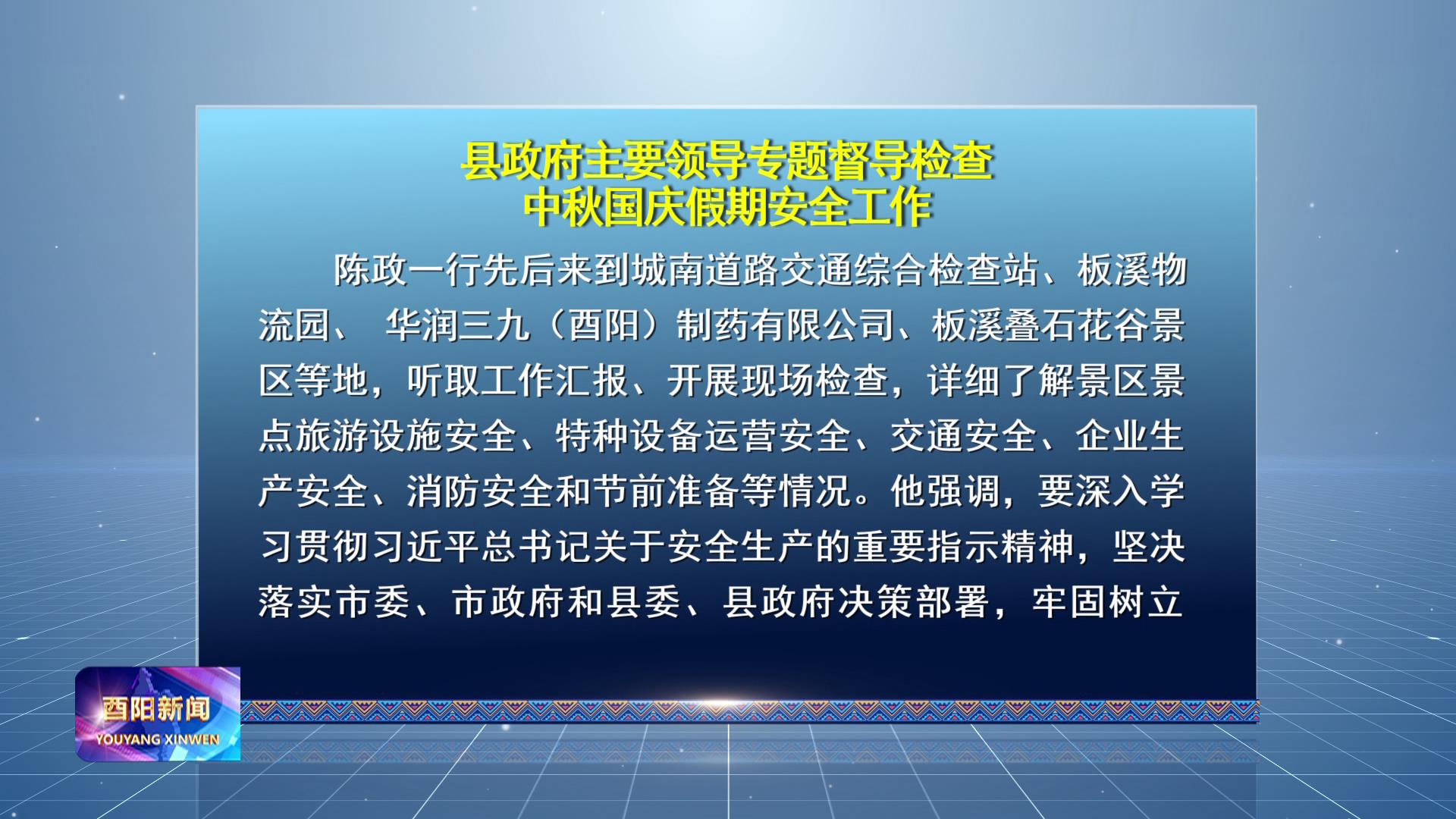 县政府主要领导专题督导检查
中秋国庆假期安全工作

陈政一行先后来到城南道路交通综合检查站、板溪物流园、 华润三九（酉阳）制药有限公司、板溪叠石花谷景区等地，听取工作汇报、开展现场检查，详细了解景区景点旅游设施安全、特种设备运营安全、交通安全、企业生产安全、消防安全和节前准备等情况。他强调，要深入学习贯彻习近平总书记关于安全生产的重要指示精神，坚决落实市委、市政府和县委、县政府决策部署，牢固树立

酉阳新闻
YOUYANG XINWEN